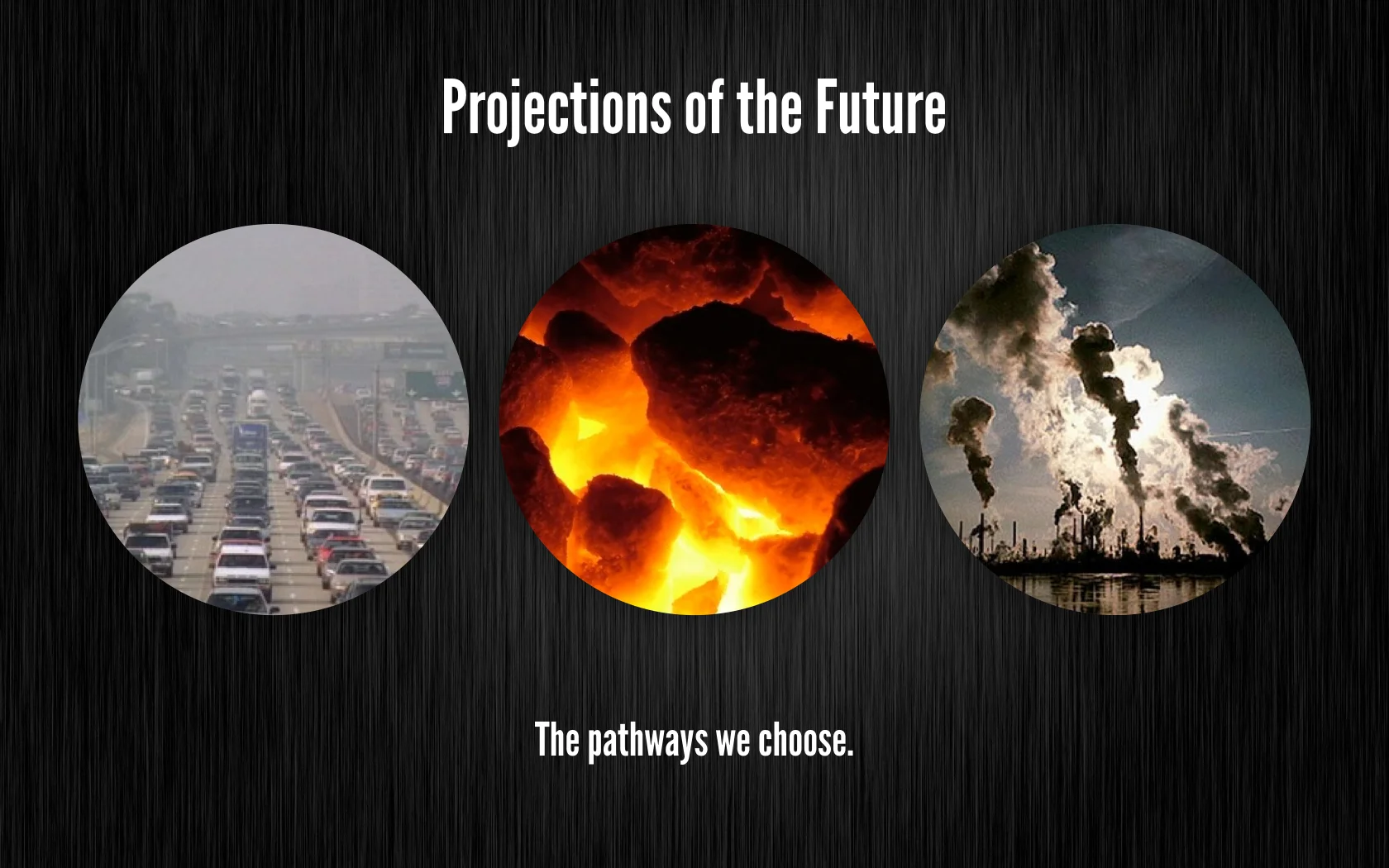 Projections of the Future

The pathways we choose.